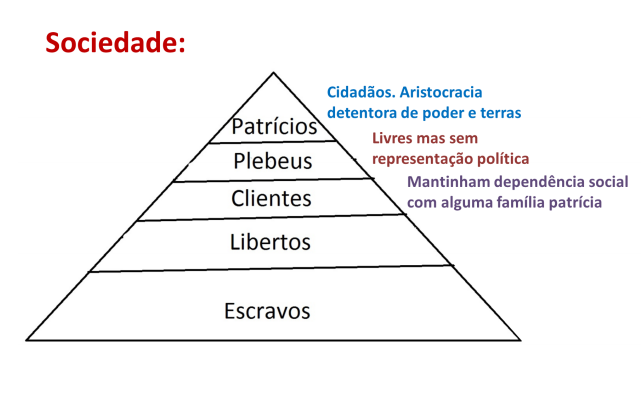 Sociedade:

Patrícios
Cidadãos. Aristocracia detentora de poder e terras

Plebeus
Livres mas sem representação política

Clientes
Mantinham dependência social com alguma família patrícia

Libertos

Escravos